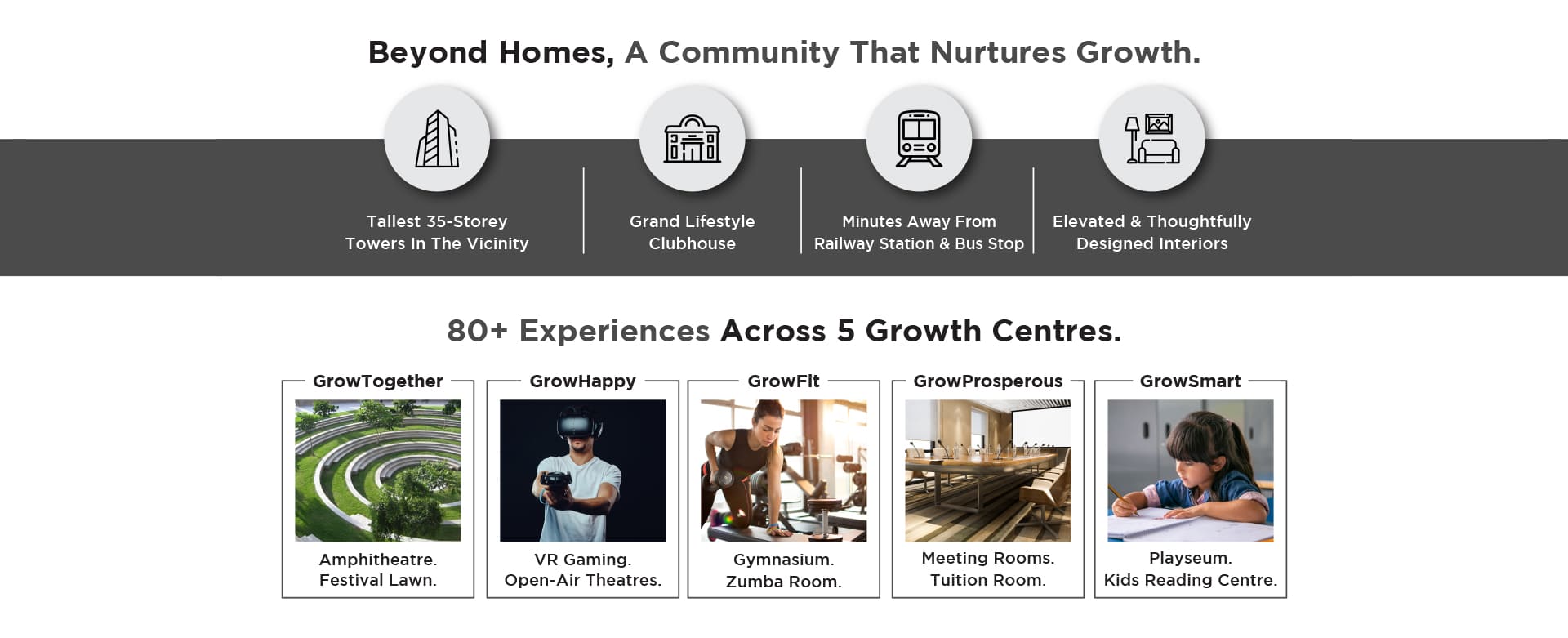 Beyond Homes, A Community That Nurtures Growth.

Tallest 35-Storey Towers In The Vicinity

Grand Lifestyle Clubhouse

Minutes Away From Railway Station & Bus Stop

Elevated & Thoughtfully Designed Interiors

80+ Experiences Across 5 Growth Centres.

GrowTogether

Amphitheatre. Festival Lawn.

GrowHappy

VR Gaming. Open-Air Theatres.

GrowFit

Gymnasium. Zumba Room.

GrowProsperous

Meeting Rooms. Tuition Room.

GrowSmart

Playseum. Kids Reading Centre.